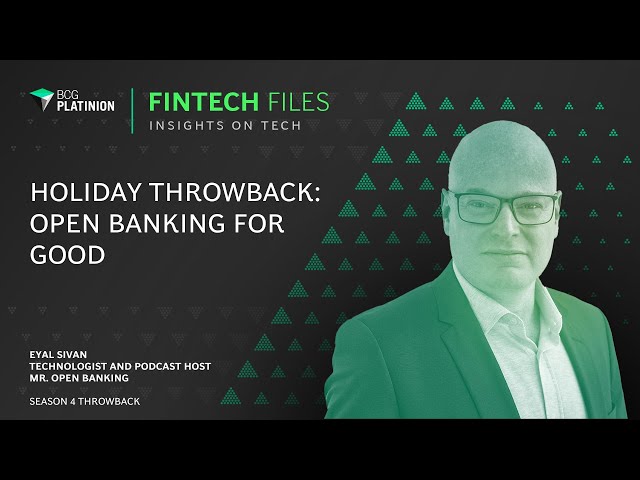 BCG PLATINION

FINTECH FILES
INSIGHTS ON TECH

HOLIDAY THROWBACK: OPEN BANKING FOR GOOD

EYAL SIVAN
TECHNOLOGIST AND PODCAST HOST
MR. OPEN BANKING

SEASON 4 THROWBACK